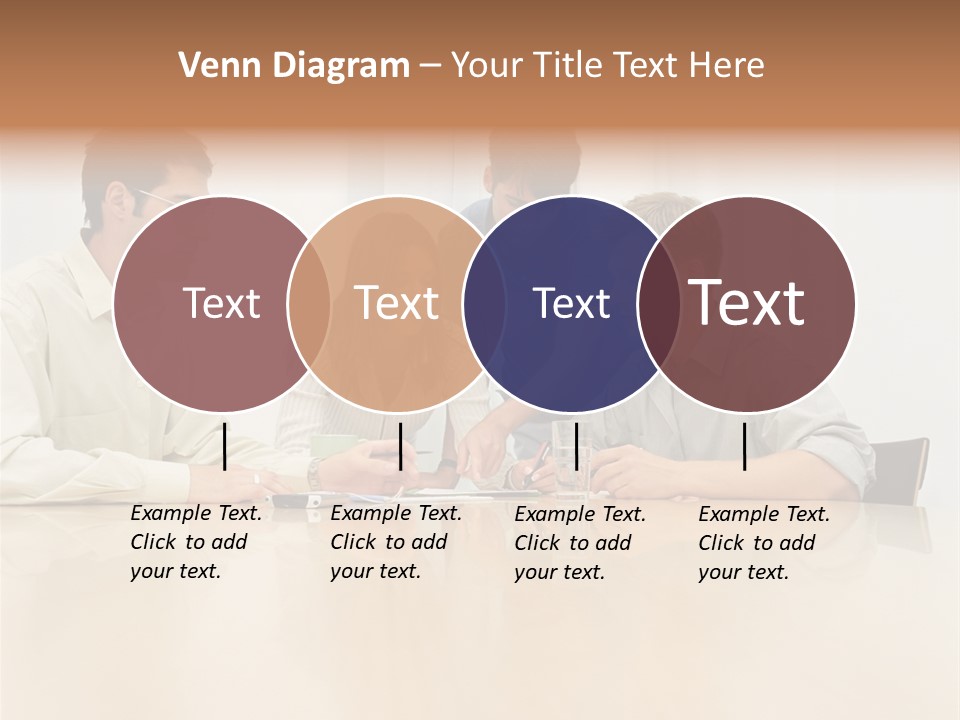 Venn Diagram – Your Title Text Here

Text

Text

Text

Text

Example Text. Click to add your text.

Example Text. Click to add your text.

Example Text. Click to add your text.

Example Text. Click to add your text.